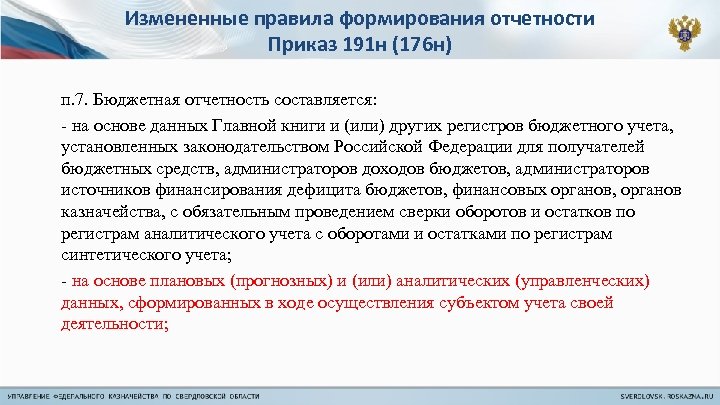 Измененные правила формирования отчетности
Приказ 191н (176н)

п.7. Бюджетная отчетность составляется:

- на основе данных Главной книги и (или) других регистров бюджетного учета, установленных законодательством Российской Федерации для получателей бюджетных средств, администраторов доходов бюджетов, администраторов источников финансирования дефицита бюджетов, финансовых органов, органов казначейства, с обязательным проведением сверки оборотов и остатков по регистрам аналитического учета с оборотами и остатками по регистрам синтетического учета;

- на основе плановых (прогнозных) и (или) аналитических (управленческих) данных, сформированных в ходе осуществления субъектом учета своей деятельности;

УПРАВЛЕНИЕ ФЕДЕРАЛЬНОГО КАЗНАЧЕЙСТВА ПО СВЕРДЛОВСКОЙ ОБЛАСТИ

SVERDLOVSK.ROSKAZNA.RU